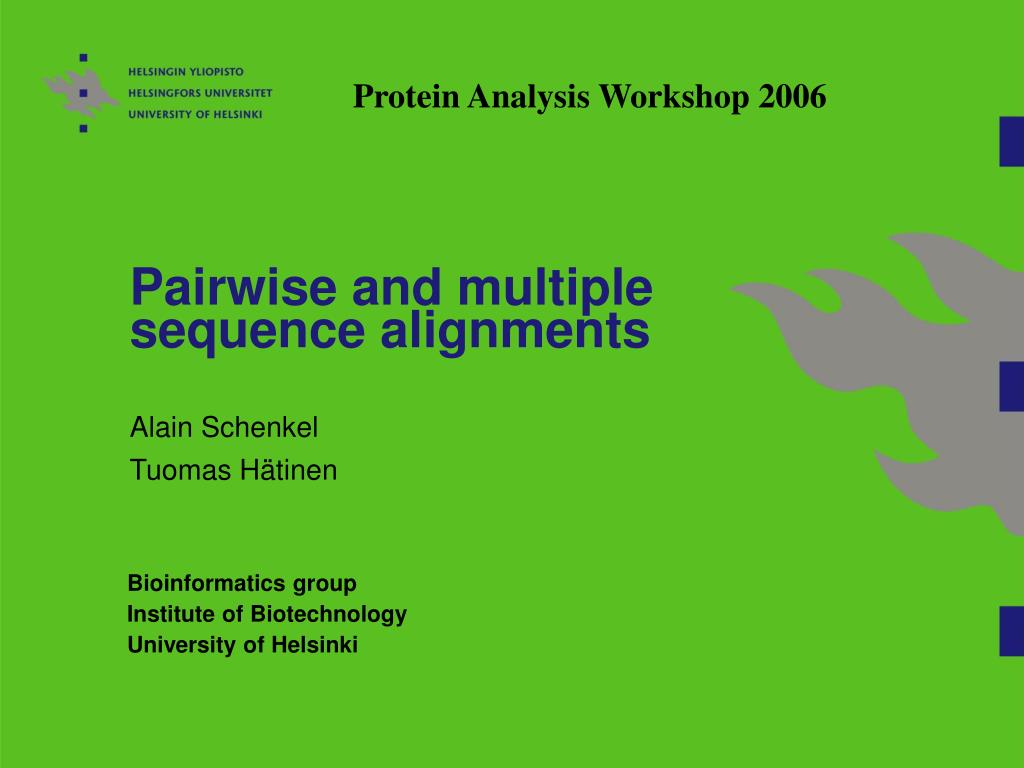 HELSINGIN YLIOPISTO
HELSINGFORS UNIVERSITET
UNIVERSITY OF HELSINKI

Protein Analysis Workshop 2006

Pairwise and multiple sequence alignments

Alain Schenkel
Tuomas Hätinen

Bioinformatics group
Institute of Biotechnology
University of Helsinki